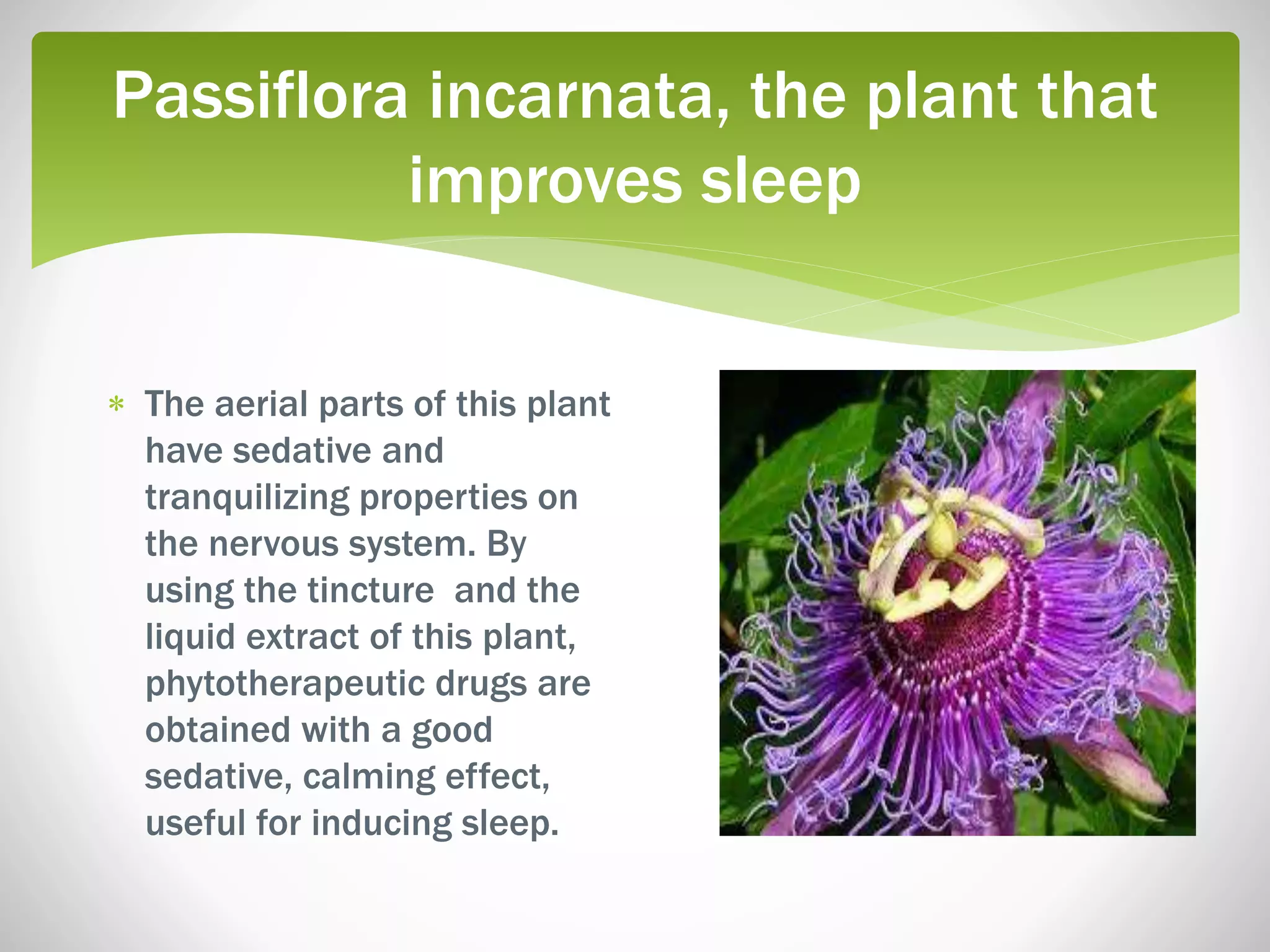 Passiflora incarnata, the plant that improves sleep

* The aerial parts of this plant have sedative and tranquilizing properties on the nervous system. By using the tincture  and the liquid extract of this plant, phytotherapeutic drugs are obtained with a good sedative, calming effect, useful for inducing sleep.